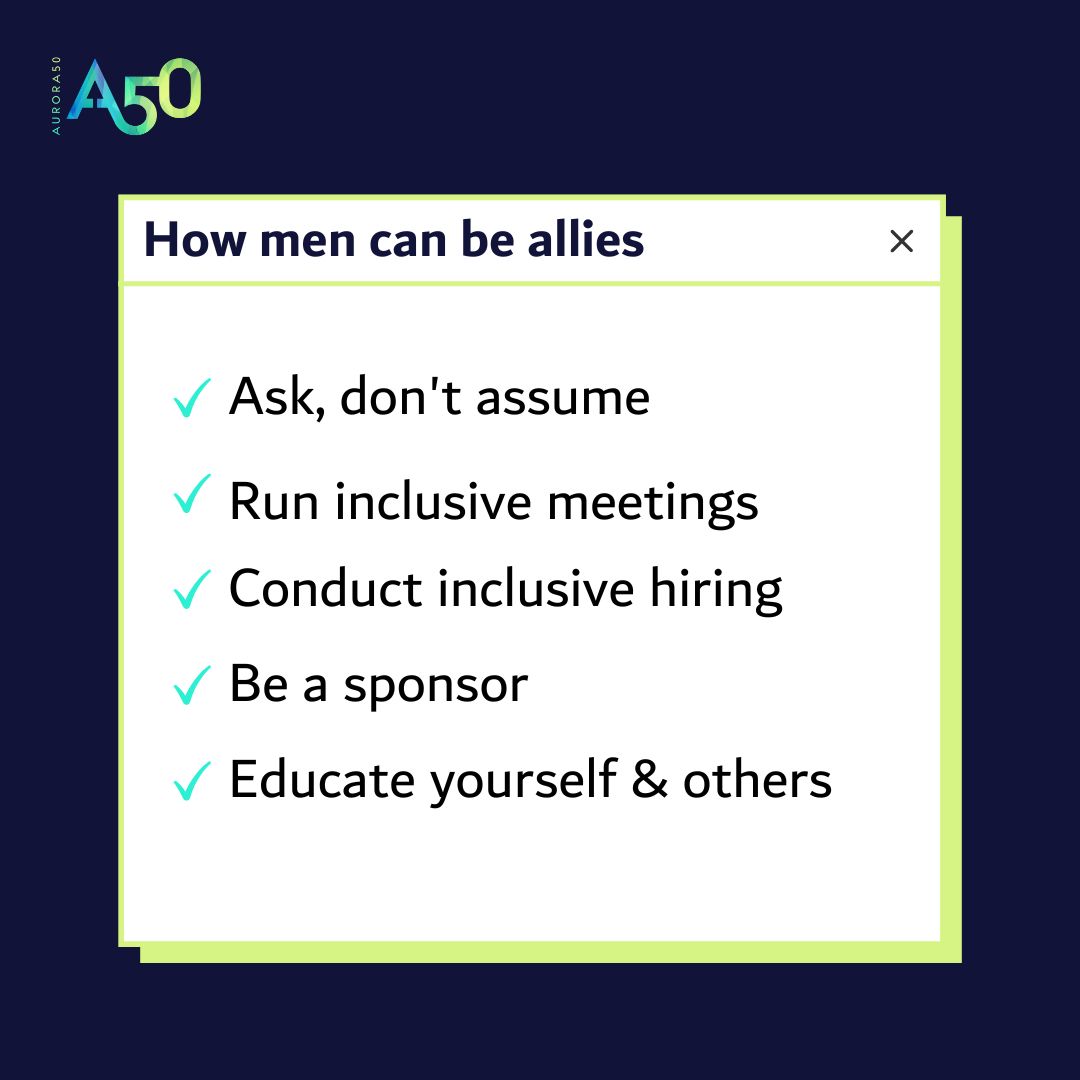 AURORA50
A50

How men can be allies ×

✓ Ask, don't assume
✓ Run inclusive meetings
✓ Conduct inclusive hiring
✓ Be a sponsor
✓ Educate yourself & others